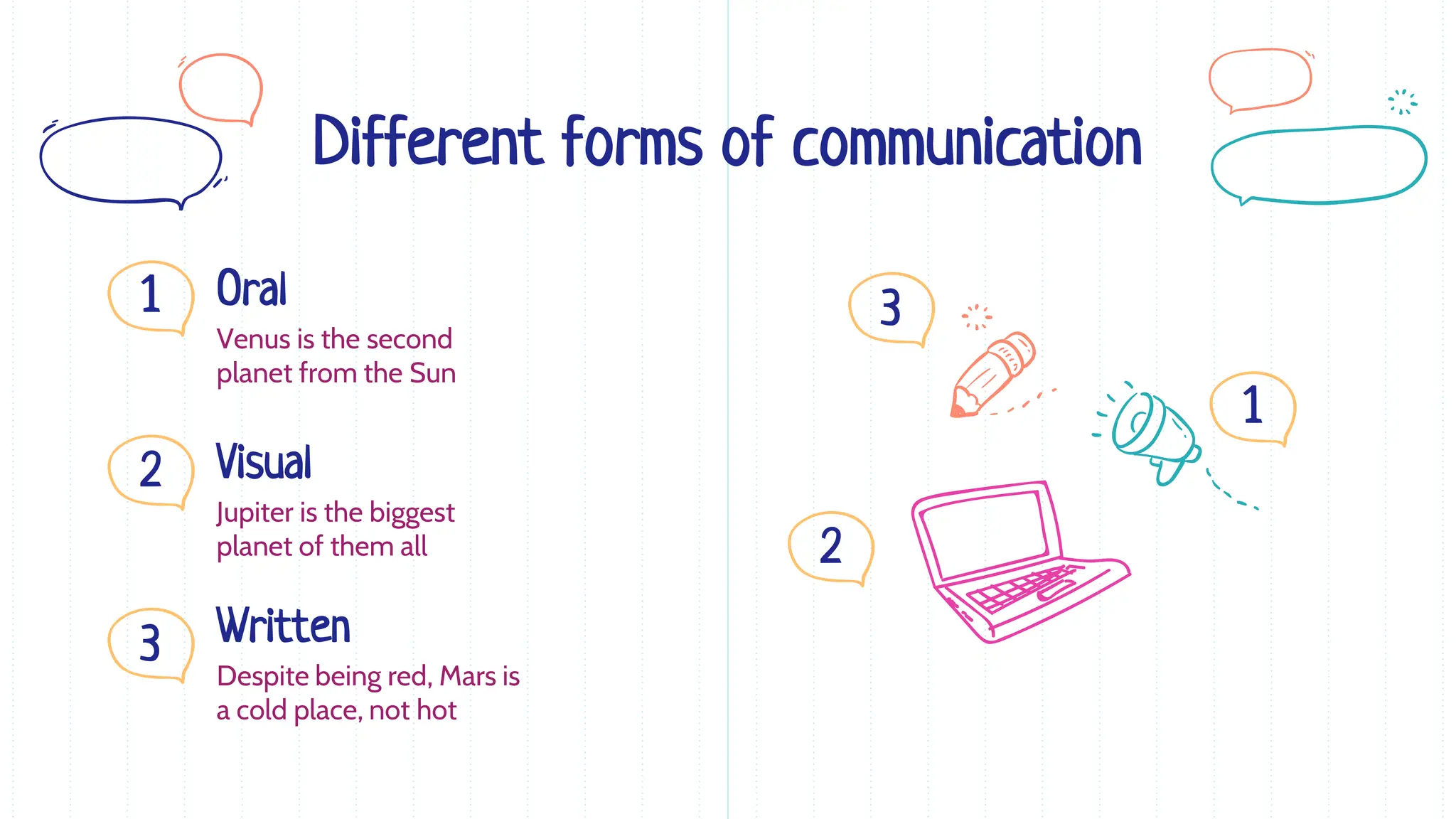 Different forms of communication

1 Oral
Venus is the second planet from the Sun

2 Visual
Jupiter is the biggest planet of them all

3 Written
Despite being red, Mars is a cold place, not hot

3

1

2